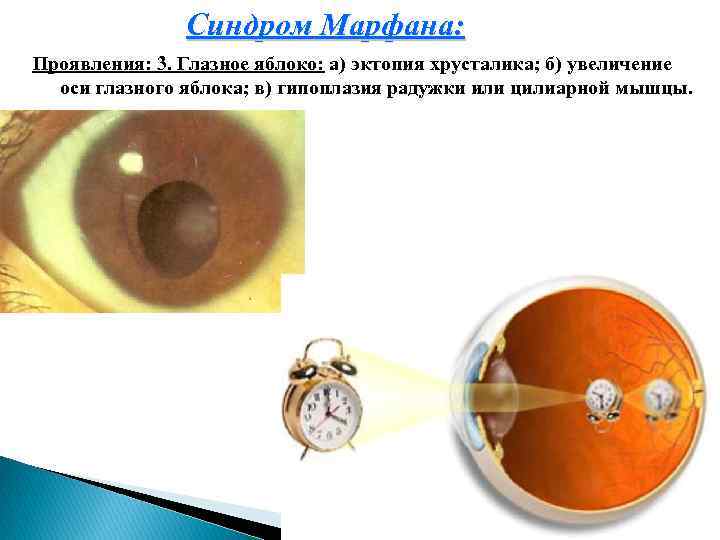 Синдром Марфана:

Проявления: 3. Глазное яблоко: а) эктопия хрусталика; б) увеличение оси глазного яблока; в) гипоплазия радужки или цилиарной мышцы.